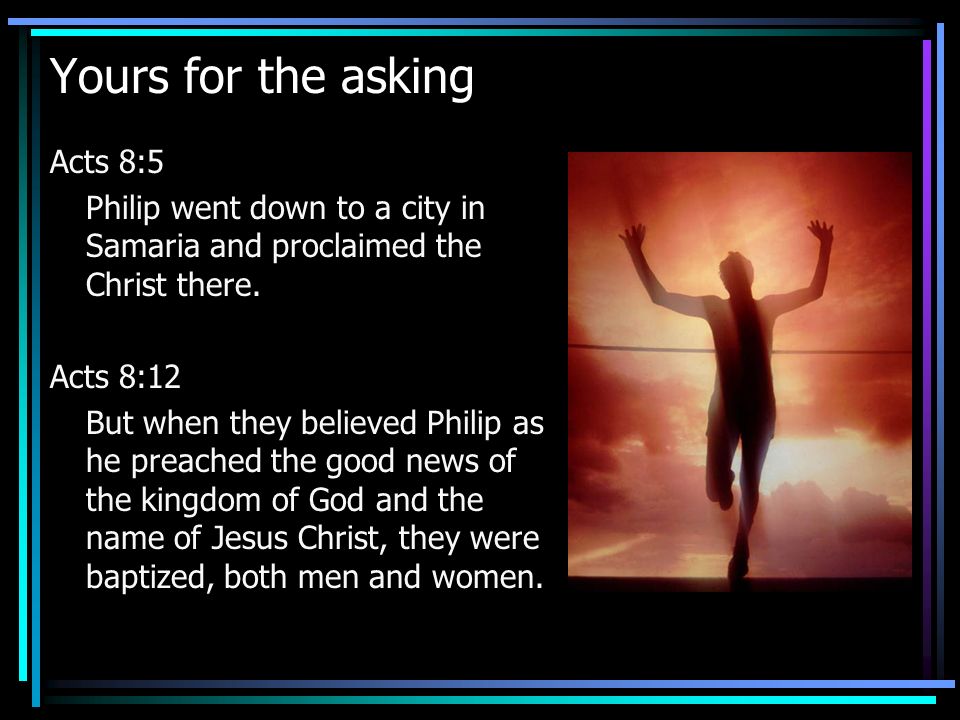 Yours for the asking

Acts 8:5

Philip went down to a city in Samaria and proclaimed the Christ there.

Acts 8:12

But when they believed Philip as he preached the good news of the kingdom of God and the name of Jesus Christ, they were baptized, both men and women.